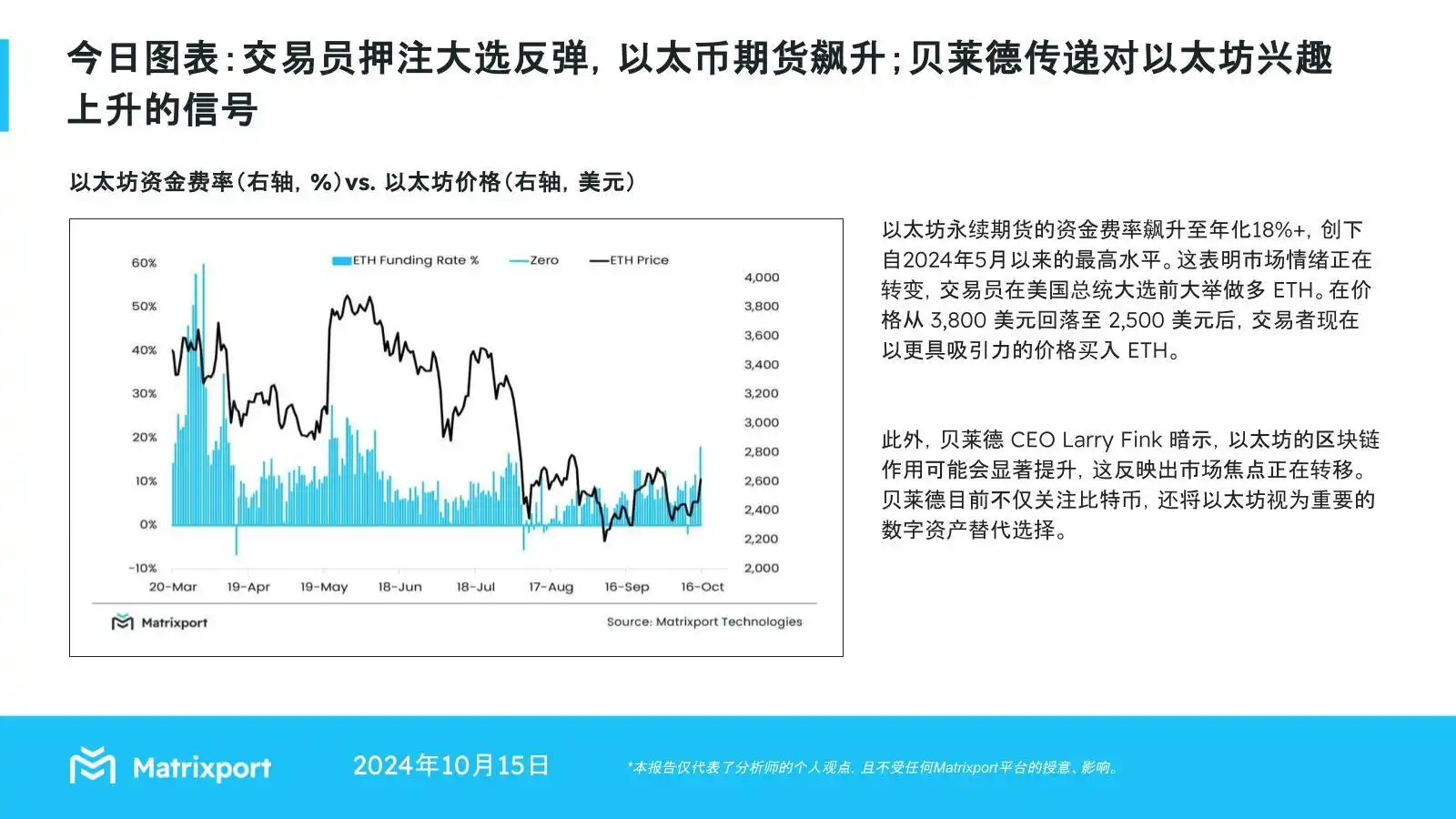 今日图表：交易员押注大选反弹，以太币期货飙升；贝莱德传递对以太坊兴趣上升的信号

以太坊资金费率（右轴，%）vs. 以太坊价格（右轴，美元）

ETH Funding Rate % Zero ETH Price

60%
50%
40%
30%
20%
10%
0%
-10%

4,000
3,800
3,600
3,400
3,200
3,000
2,800
2,600
2,400
2,200
2,000

20-Mar 19-Apr 19-May 18-Jun 18-Jul 17-Aug 16-Sep 16-Oct

Matrixport

Source: Matrixport Technologies

以太坊永续期货的资金费率飙升至年化18%+，创下自2024年5月以来的最高水平。这表明市场情绪正在转变，交易员在美国总统大选前大举做多 ETH。在价格从 3,800 美元回落至 2,500 美元后，交易者现在以更具吸引力的价格买入 ETH。

此外，贝莱德 CEO Larry Fink 暗示，以太坊的区块链作用可能会显著提升，这反映出市场焦点正在转移。贝莱德目前不仅关注比特币，还将以太坊视为重要的数字资产替代选择。

Matrixport

2024年10月15日

*本报告仅代表了分析师的个人观点，且不受任何Matrixport平台的授意、影响。